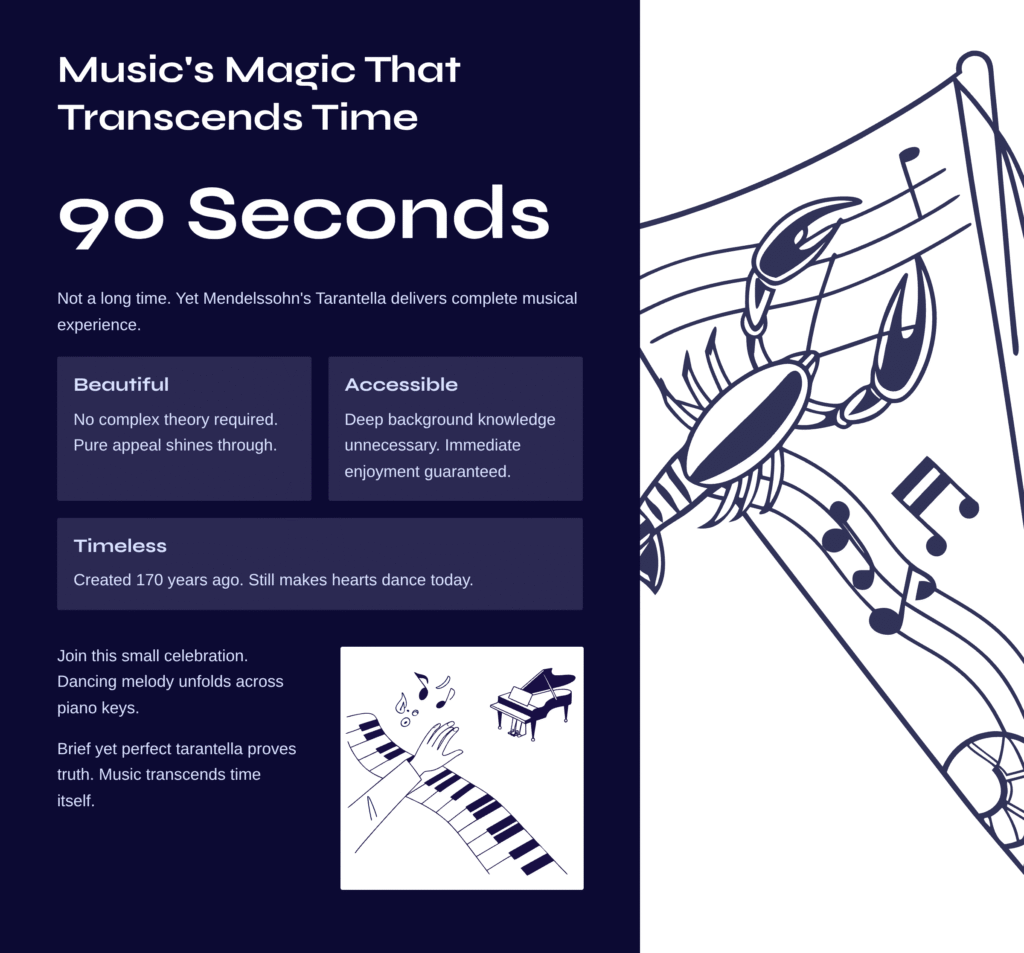 Music's Magic That Transcends Time

90 Seconds

Not a long time. Yet Mendelssohn's Tarantella delivers complete musical experience.

Beautiful

No complex theory required. Pure appeal shines through.

Accessible

Deep background knowledge unnecessary. Immediate enjoyment guaranteed.

Timeless

Created 170 years ago. Still makes hearts dance today.

Join this small celebration. Dancing melody unfolds across piano keys.

Brief yet perfect tarantella proves truth. Music transcends time itself.